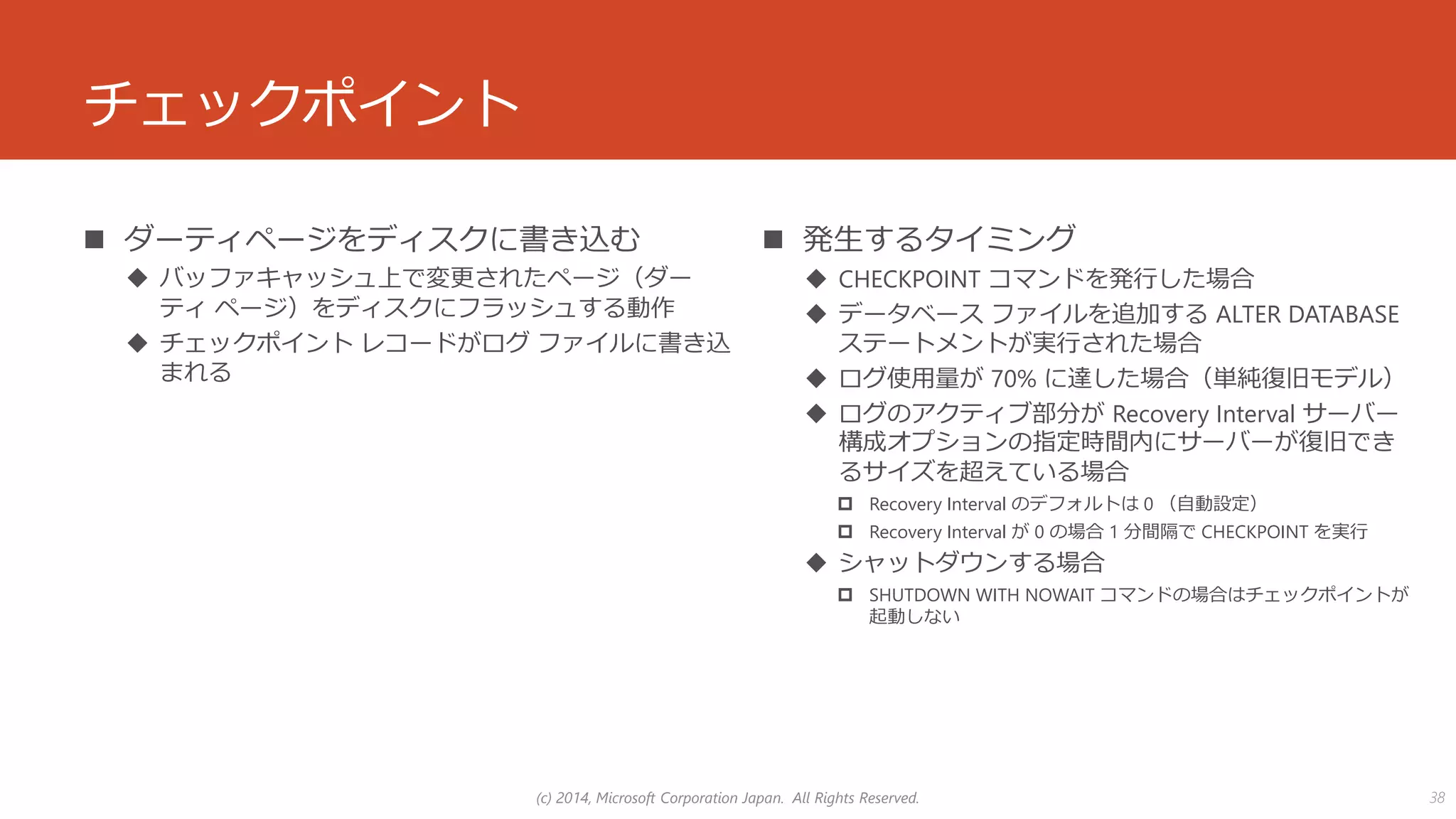 チェックポイント

■ ダーティページをディスクに書き込む

◆ バッファキャッシュ上で変更されたページ（ダーティ ページ）をディスクにフラッシュする動作

◆ チェックポイント レコードがログ ファイルに書き込まれる

■ 発生するタイミング

◆ CHECKPOINT コマンドを発行した場合

◆ データベース ファイルを追加する ALTER DATABASE ステートメントが実行された場合

◆ ログ使用量が 70% に達した場合（単純復旧モデル）

◆ ログのアクティブ部分が Recovery Interval サーバー構成オプションの指定時間内にサーバーが復旧できるサイズを超えている場合

□ Recovery Interval のデフォルトは 0 （自動設定）

□ Recovery Interval が 0 の場合 1 分間隔で CHECKPOINT を実行

◆ シャットダウンする場合

□ SHUTDOWN WITH NOWAIT コマンドの場合はチェックポイントが起動しない

(c) 2014, Microsoft Corporation Japan. All Rights Reserved.

38